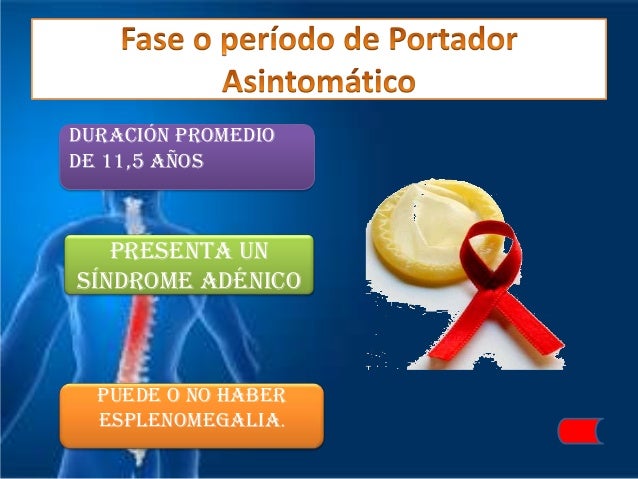 Fase o período de Portador Asintomático

DURACIÓN PROMEDIO DE 11,5 AÑOS

PRESENTA UN SÍNDROME ADÉNICO

PUEDE O NO HABER ESPLENOMEGALIA.